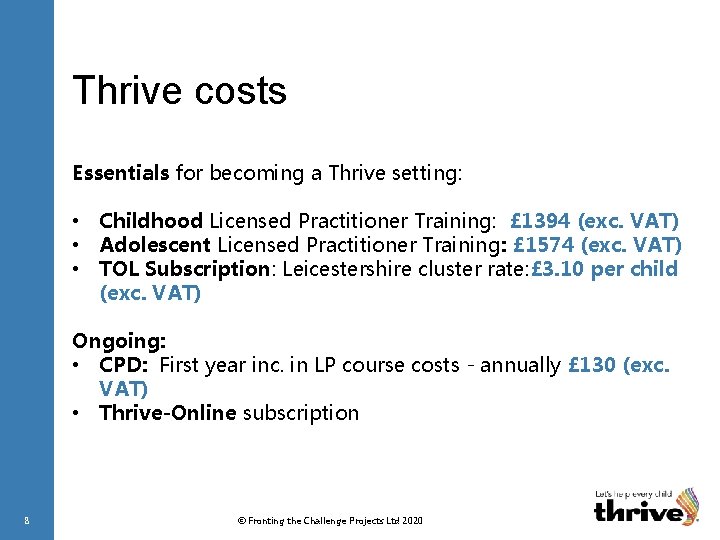 Thrive costs

Essentials for becoming a Thrive setting:

• Childhood Licensed Practitioner Training: £1394 (exc. VAT)
• Adolescent Licensed Practitioner Training: £1574 (exc. VAT)
• TOL Subscription: Leicestershire cluster rate:£3.10 per child (exc. VAT)

Ongoing:
• CPD: First year inc. in LP course costs - annually £130 (exc. VAT)
• Thrive-Online subscription

8

© Fronting the Challenge Projects Ltd 2020

Let's help every child
thrive